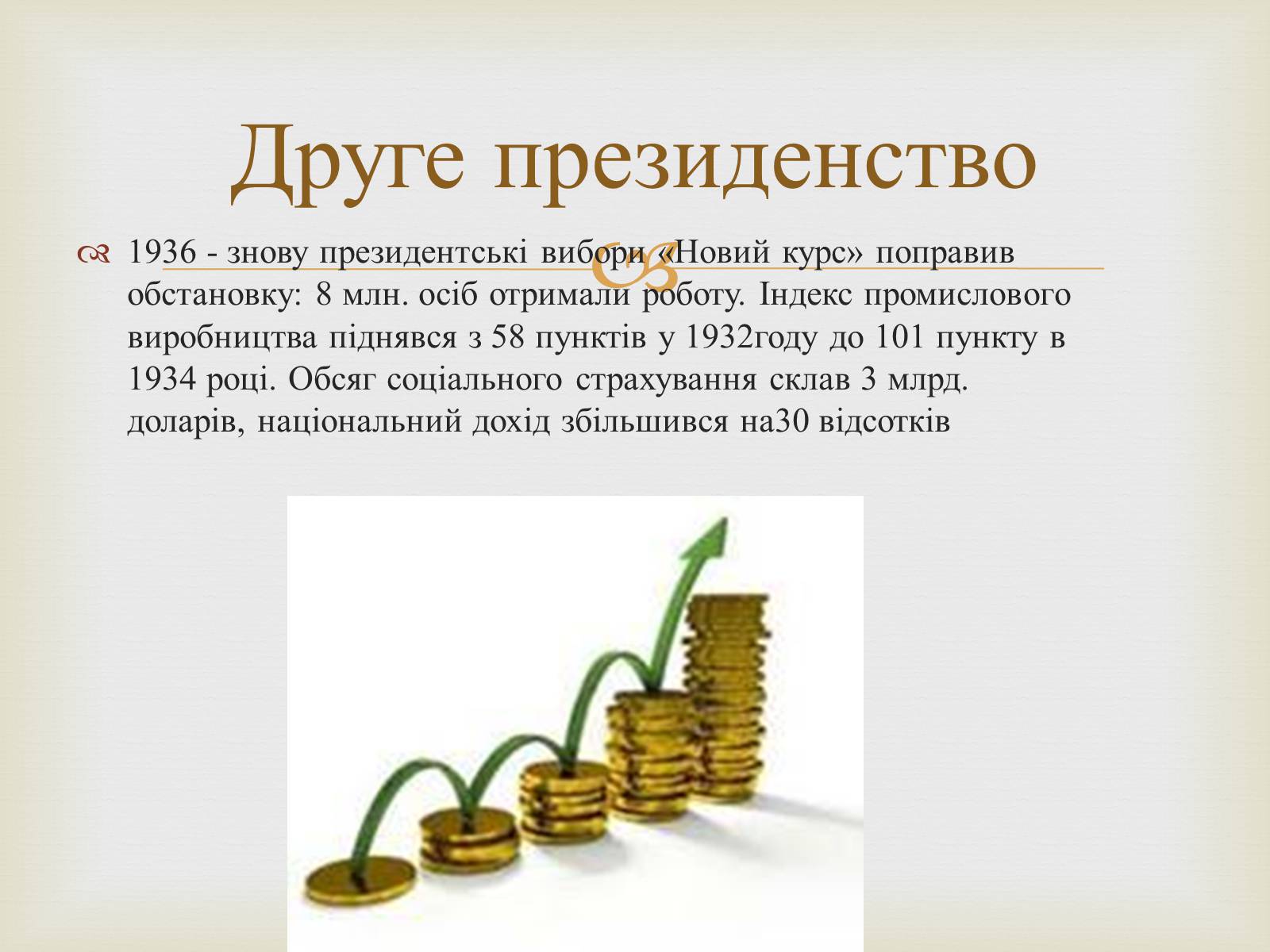 Друге президенство

1936 - знову президентські вибори «Новий курс» поправив обстановку: 8 млн. осіб отримали роботу. Індекс промислового виробництва піднявся з 58 пунктів у 1932году до 101 пункту в 1934 році. Обсяг соціального страхування склав 3 млрд. доларів, національний дохід збільшився на30 відсотків